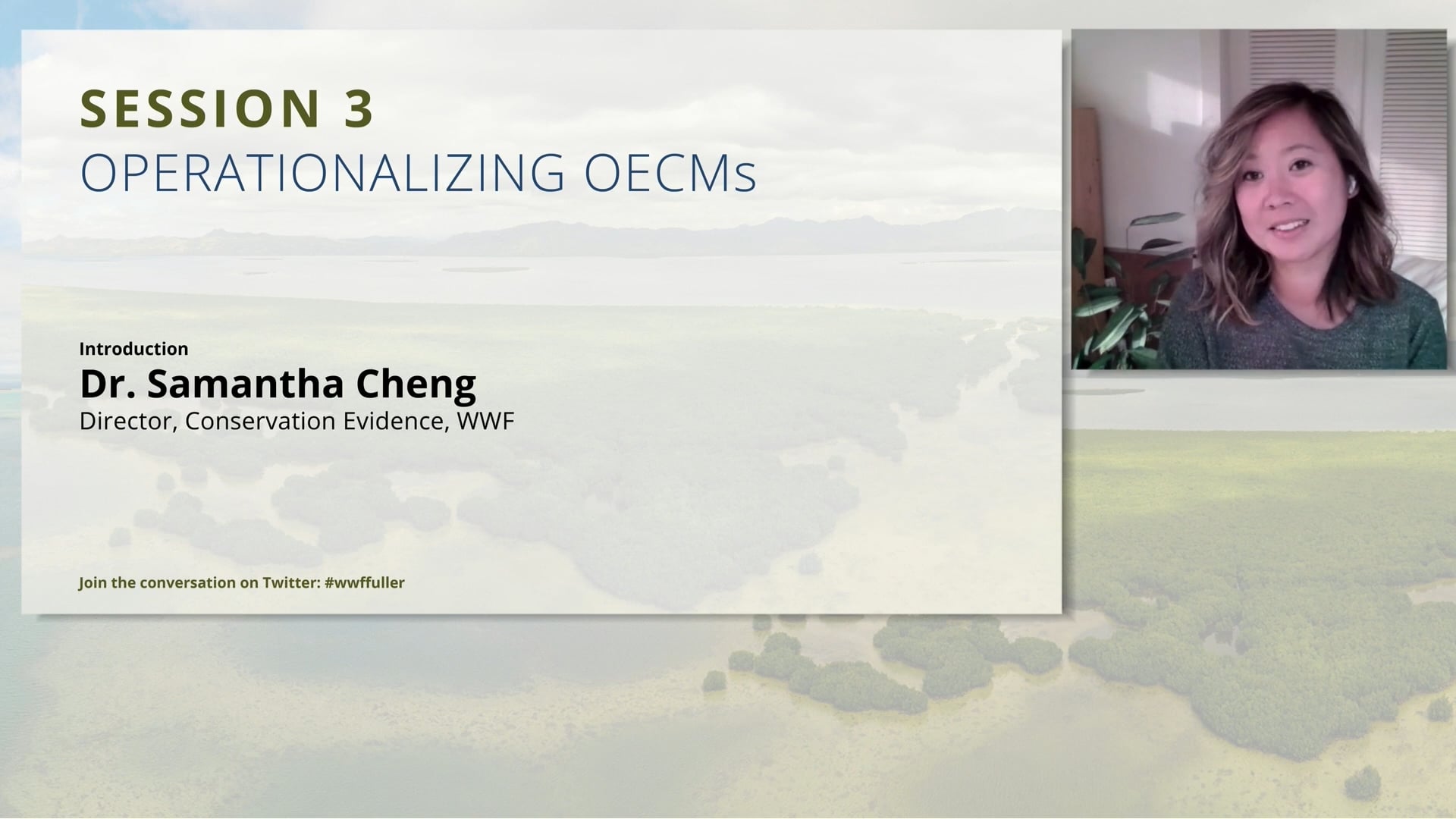 SESSION 3
OPERATIONALIZING OECMs

Introduction
Dr. Samantha Cheng
Director, Conservation Evidence, WWF

Join the conversation on Twitter: #wwffuller